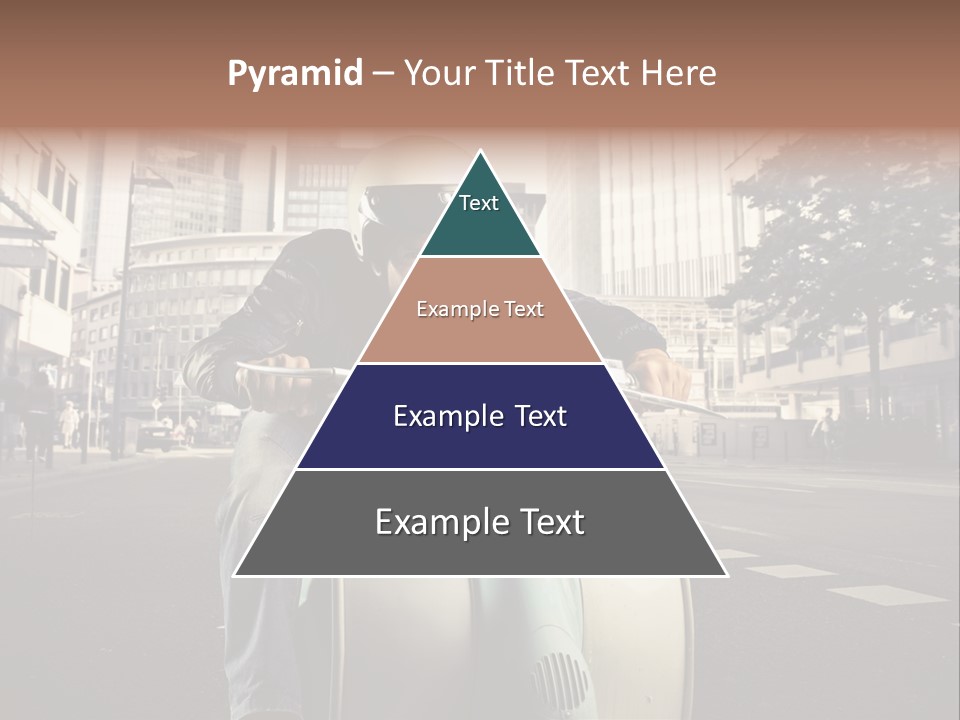 Pyramid – Your Title Text Here

Text

Example Text

Example Text

Example Text